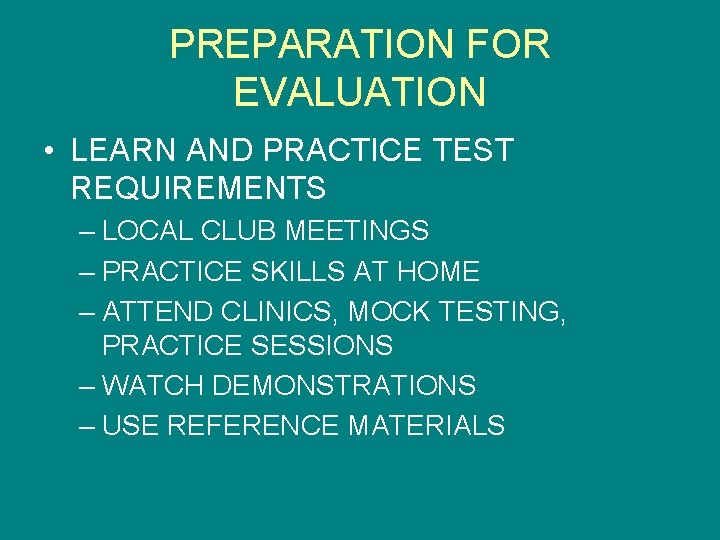 PREPARATION FOR EVALUATION

• LEARN AND PRACTICE TEST REQUIREMENTS
– LOCAL CLUB MEETINGS
– PRACTICE SKILLS AT HOME
– ATTEND CLINICS, MOCK TESTING, PRACTICE SESSIONS
– WATCH DEMONSTRATIONS
– USE REFERENCE MATERIALS